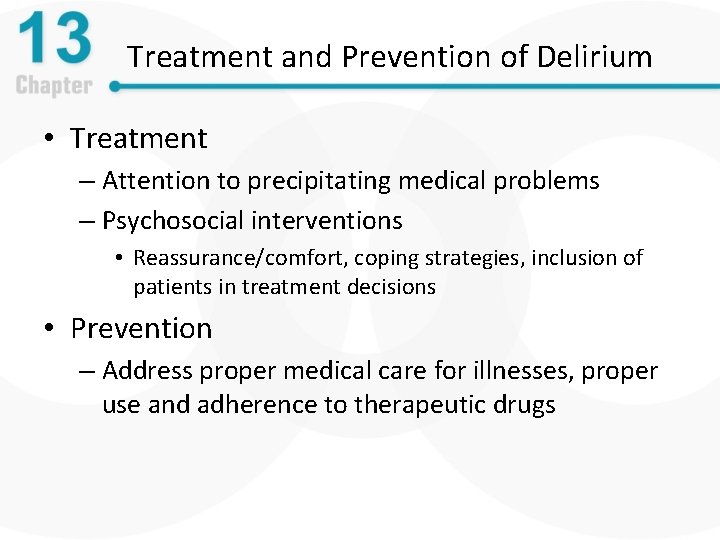 13
Chapter

Treatment and Prevention of Delirium

• Treatment
– Attention to precipitating medical problems
– Psychosocial interventions
• Reassurance/comfort, coping strategies, inclusion of patients in treatment decisions

• Prevention
– Address proper medical care for illnesses, proper use and adherence to therapeutic drugs